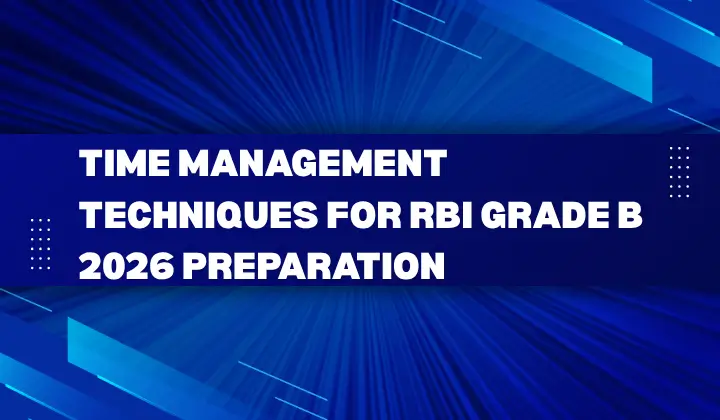 TIME MANAGEMENT TECHNIQUES FOR RBI GRADE B 2026 PREPARATION